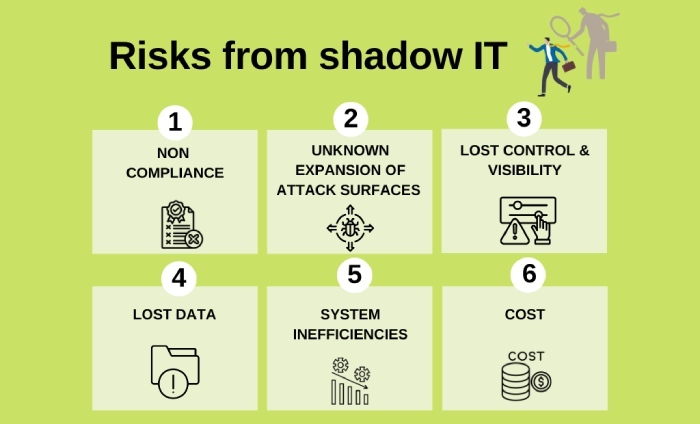 Risks from shadow IT

1
NON COMPLIANCE

2
UNKNOWN EXPANSION OF ATTACK SURFACES

3
LOST CONTROL & VISIBILITY

4
LOST DATA

5
SYSTEM INEFFICIENCIES

6
COST

COST